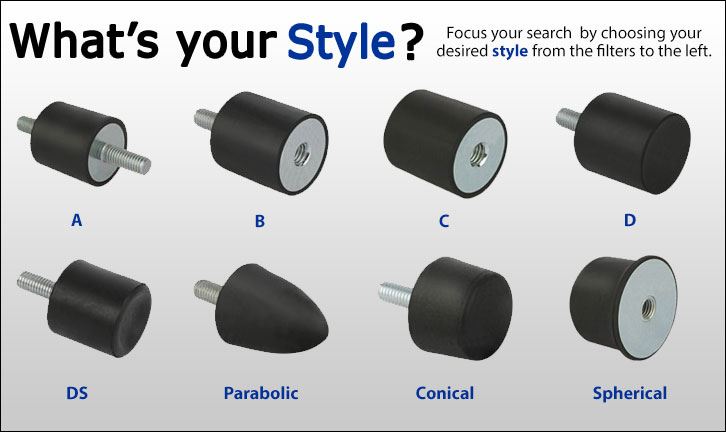 What's your Style?

Focus your search by choosing your desired style from the filters to the left.

A

B

C

D

DS

Parabolic

Conical

Spherical